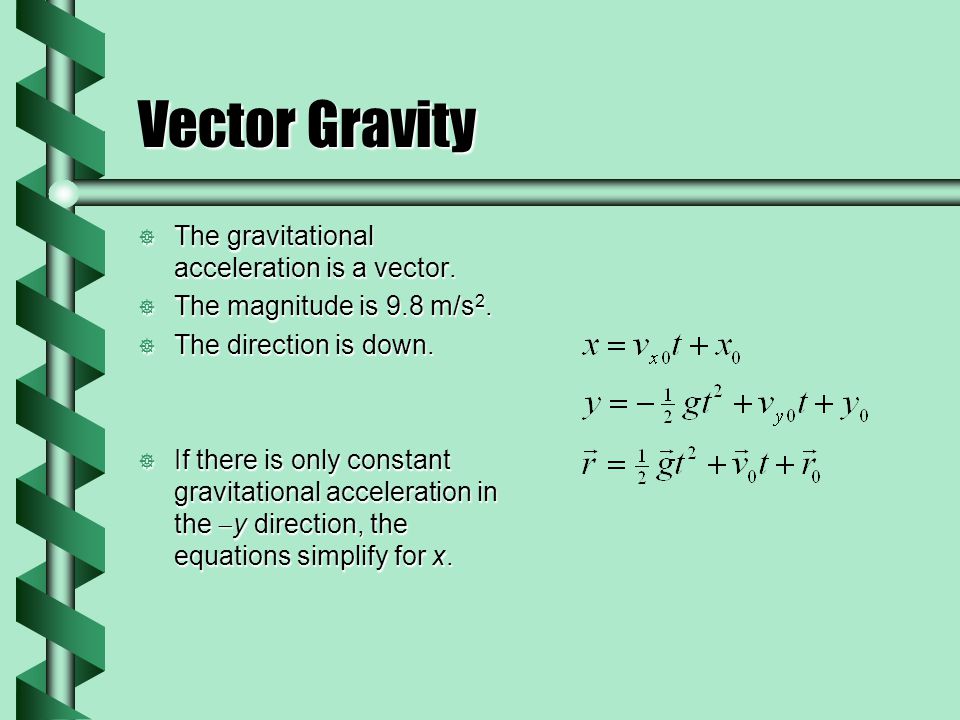 Vector Gravity

The gravitational acceleration is a vector.

The magnitude is 9.8 m/s$^2$.

The direction is down.

If there is only constant gravitational acceleration in the $-y$ direction, the equations simplify for $x$.

$x = v_{x0}t + x_0$

$y = -\frac{1}{2}gt^2 + v_{y0}t + y_0$

$\vec{r} = \frac{1}{2}\vec{g}t^2 + \vec{v}_0 t + \vec{r}_0$